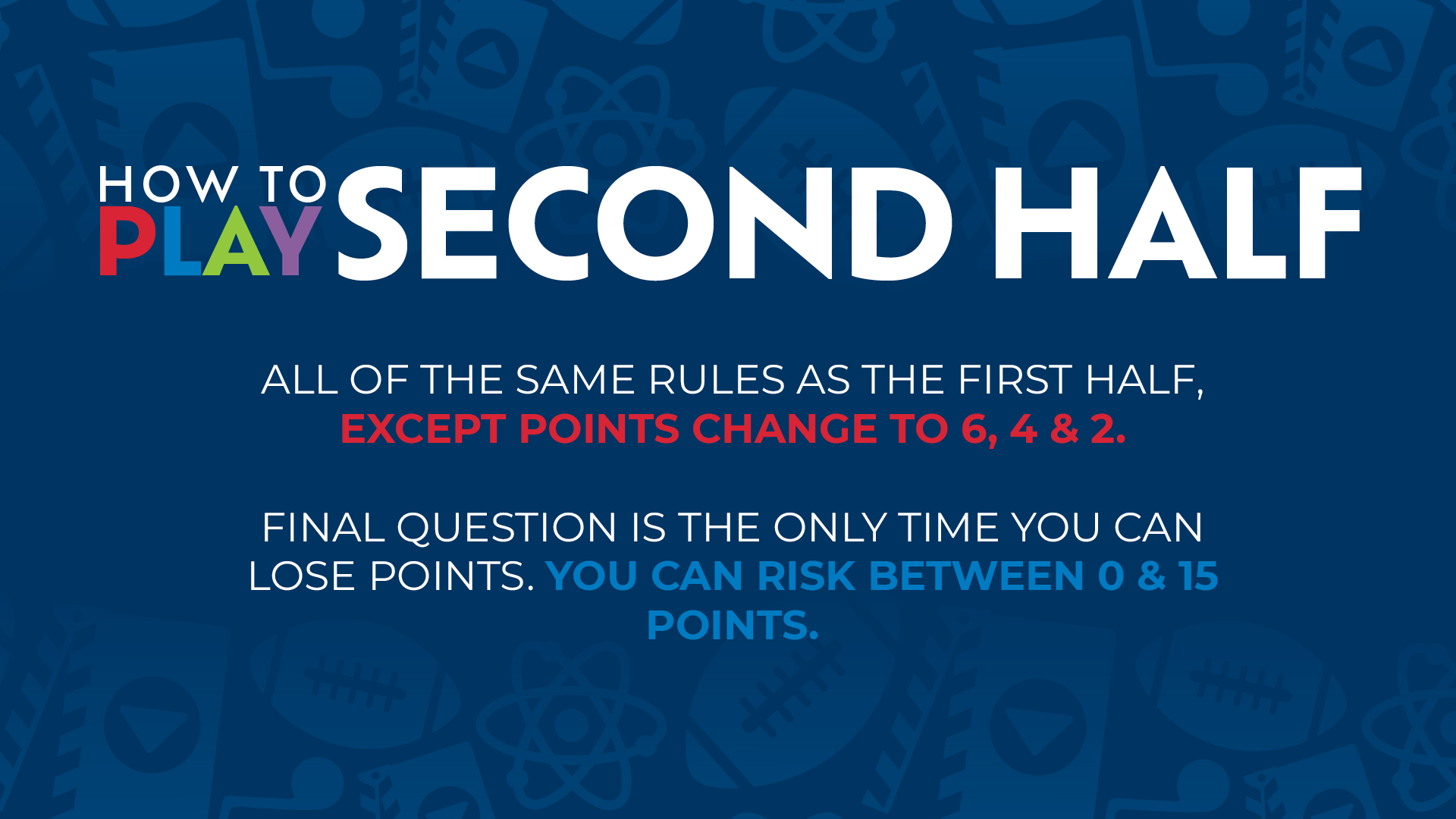 HOW TO PLAY SECOND HALF

ALL OF THE SAME RULES AS THE FIRST HALF, EXCEPT POINTS CHANGE TO 6, 4 & 2.

FINAL QUESTION IS THE ONLY TIME YOU CAN LOSE POINTS. YOU CAN RISK BETWEEN 0 & 15 POINTS.